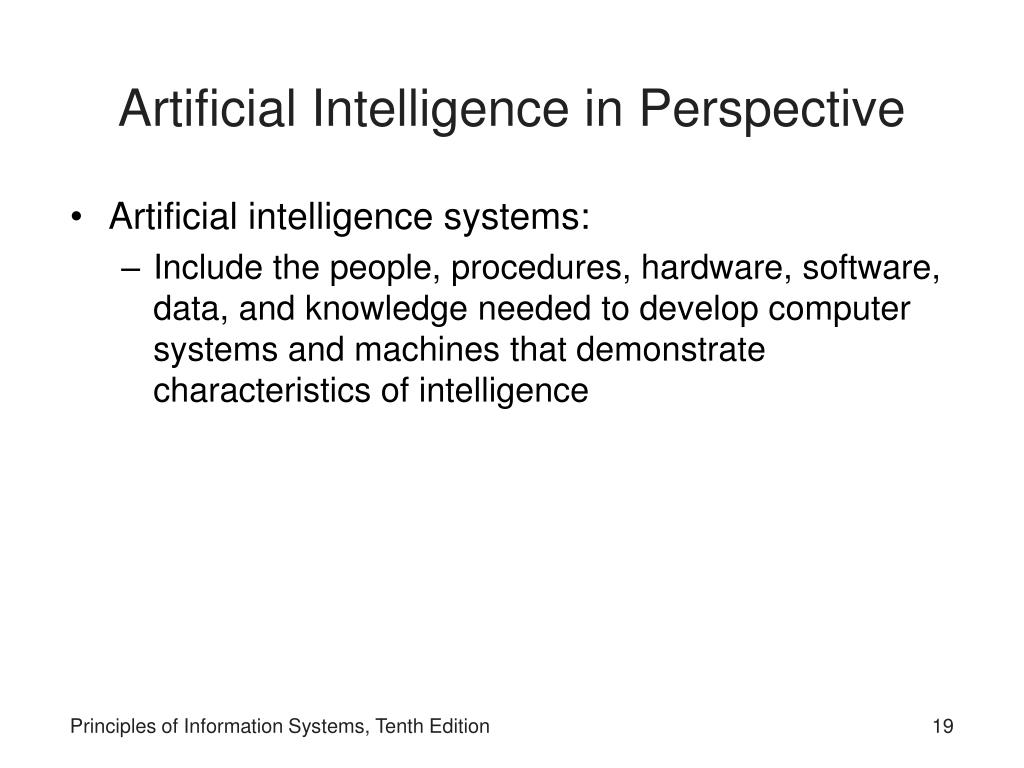 Artificial Intelligence in Perspective

• Artificial intelligence systems:
  – Include the people, procedures, hardware, software, data, and knowledge needed to develop computer systems and machines that demonstrate characteristics of intelligence

Principles of Information Systems, Tenth Edition

19